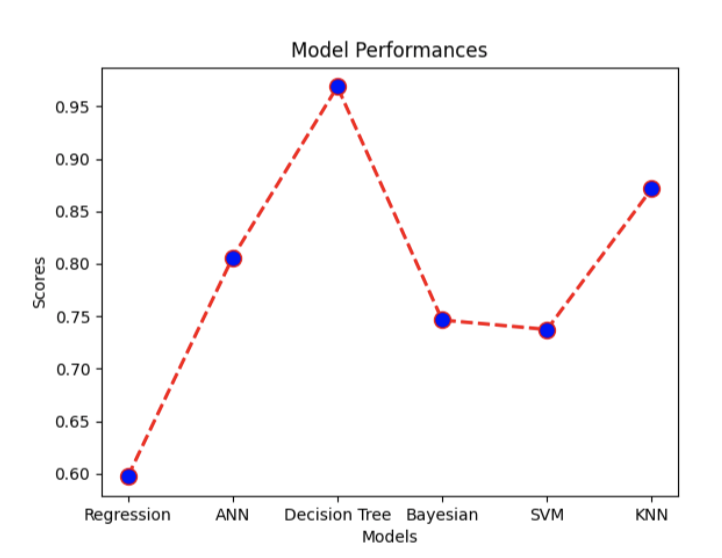 Model Performances

Scores

0.95
0.90
0.85
0.80
0.75
0.70
0.65
0.60

Regression ANN Decision Tree Bayesian SVM KNN

Models